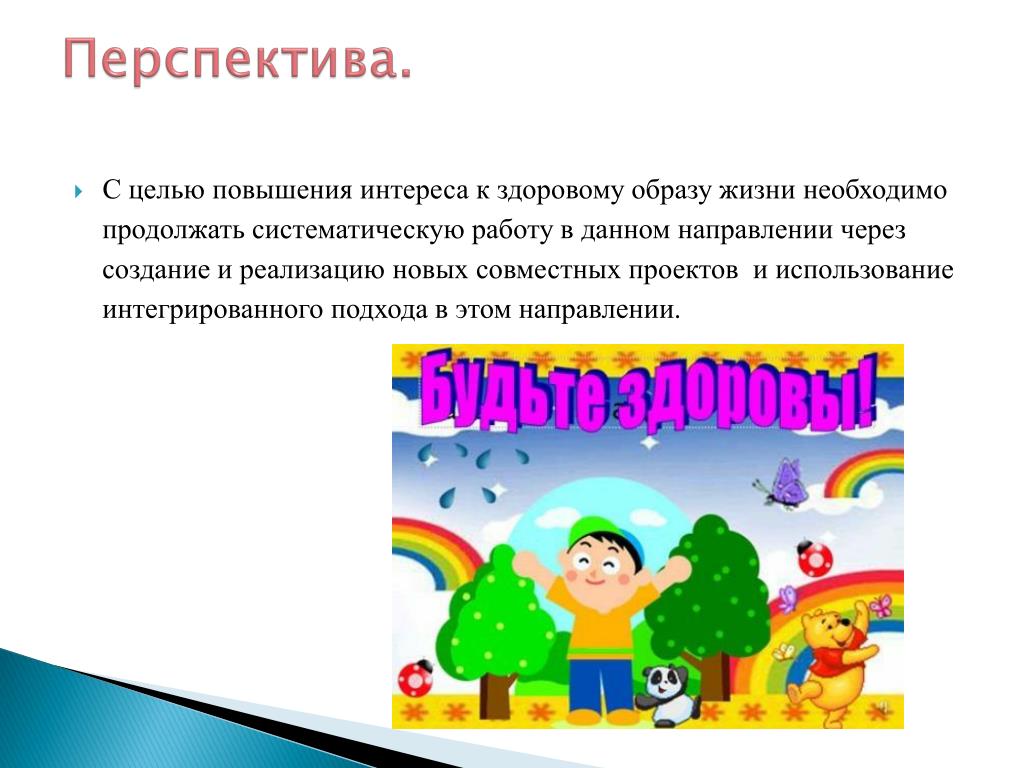 Перспектива.

С целью повышения интереса к здоровому образу жизни необходимо продолжать систематическую работу в данном направлении через создание и реализацию новых совместных проектов и использование интегрированного подхода в этом направлении.

Будьте здоровы!